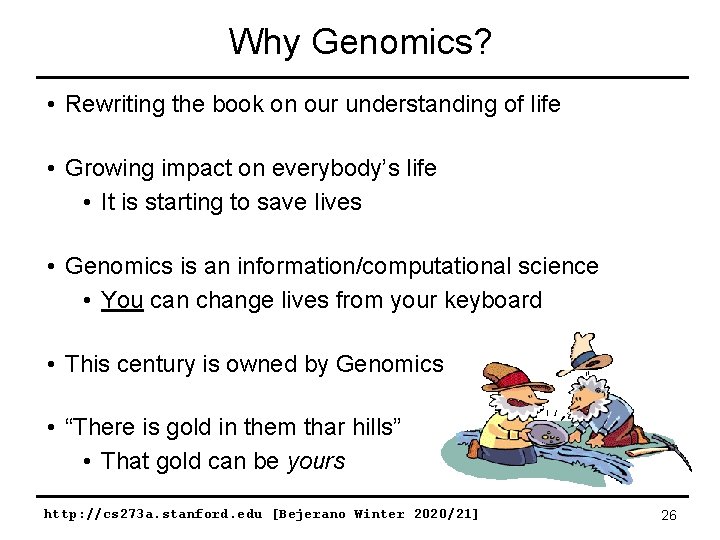 Why Genomics?

• Rewriting the book on our understanding of life

• Growing impact on everybody's life
  • It is starting to save lives

• Genomics is an information/computational science
  • You can change lives from your keyboard

• This century is owned by Genomics

• "There is gold in them thar hills"
  • That gold can be yours

http://cs273a.stanford.edu [Bejerano Winter 2020/21]

26